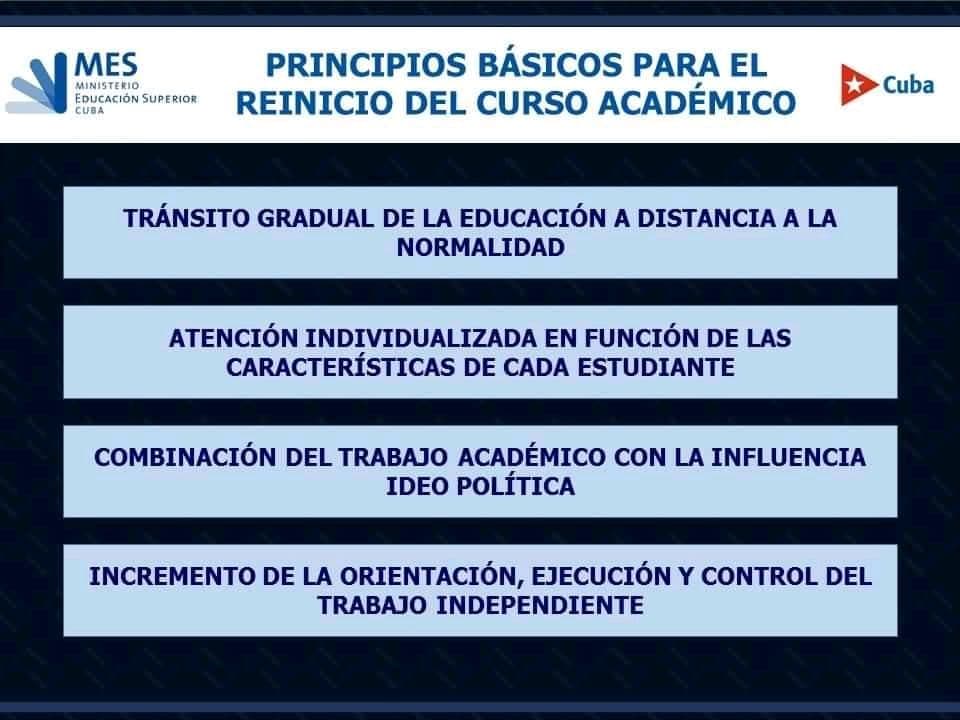 MES
MINISTERIO
EDUCACIÓN SUPERIOR
CUBA

PRINCIPIOS BÁSICOS PARA EL REINICIO DEL CURSO ACADÉMICO

Cuba

TRÁNSITO GRADUAL DE LA EDUCACIÓN A DISTANCIA A LA NORMALIDAD

ATENCIÓN INDIVIDUALIZADA EN FUNCIÓN DE LAS CARACTERÍSTICAS DE CADA ESTUDIANTE

COMBINACIÓN DEL TRABAJO ACADÉMICO CON LA INFLUENCIA IDEO POLÍTICA

INCREMENTO DE LA ORIENTACIÓN, EJECUCIÓN Y CONTROL DEL TRABAJO INDEPENDIENTE